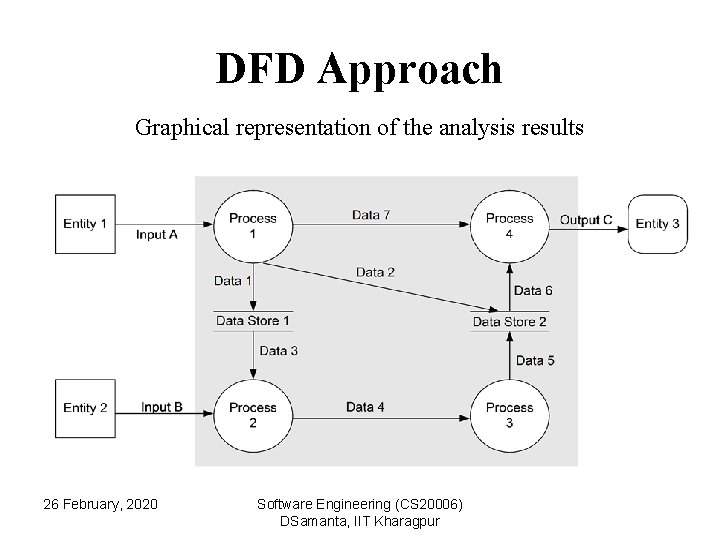 DFD Approach

Graphical representation of the analysis results

Entity 1

Input A

Process 1

Data 7

Process 4

Output C

Entity 3

Data 1

Data 2

Data 6

Data Store 1

Data Store 2

Data 3

Data 5

Entity 2

Input B

Process 2

Data 4

Process 3

26 February, 2020

Software Engineering (CS20006)
DSamanta, IIT Kharagpur